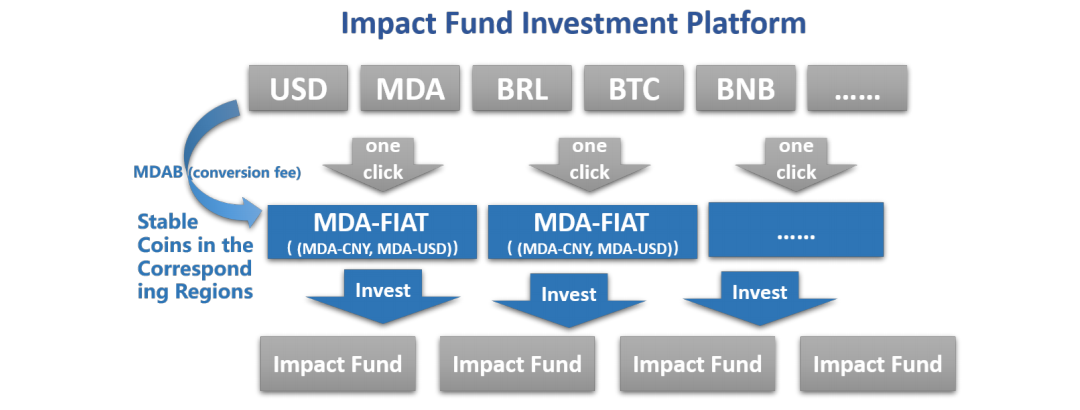 Impact Fund Investment Platform

USD MDA BRL BTC BNB ……

MDAB (conversion fee)

one click

one click

one click

Stable Coins in the Corresponding Regions

MDA-FIAT
( (MDA-CNY, MDA-USD))

MDA-FIAT
( (MDA-CNY, MDA-USD))

……

Invest

Invest

Invest

Impact Fund

Impact Fund

Impact Fund

Impact Fund